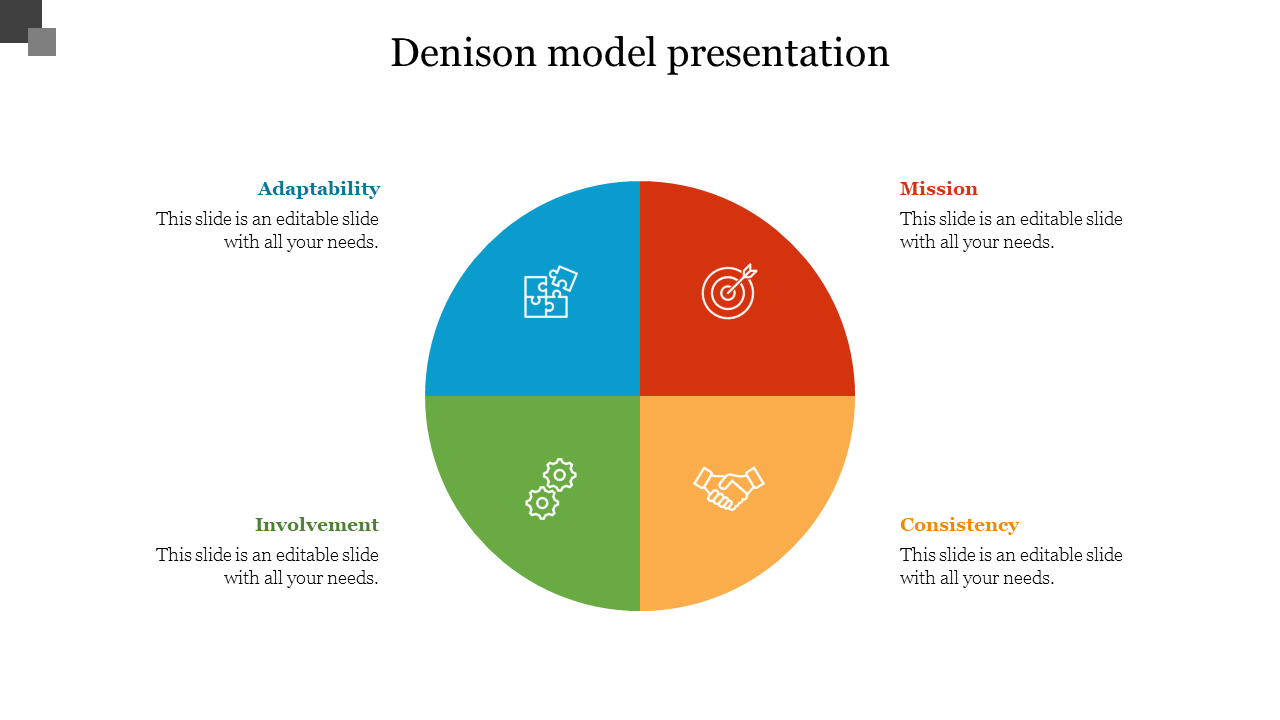 Denison model presentation

Adaptability
This slide is an editable slide with all your needs.

Mission
This slide is an editable slide with all your needs.

Involvement
This slide is an editable slide with all your needs.

Consistency
This slide is an editable slide with all your needs.